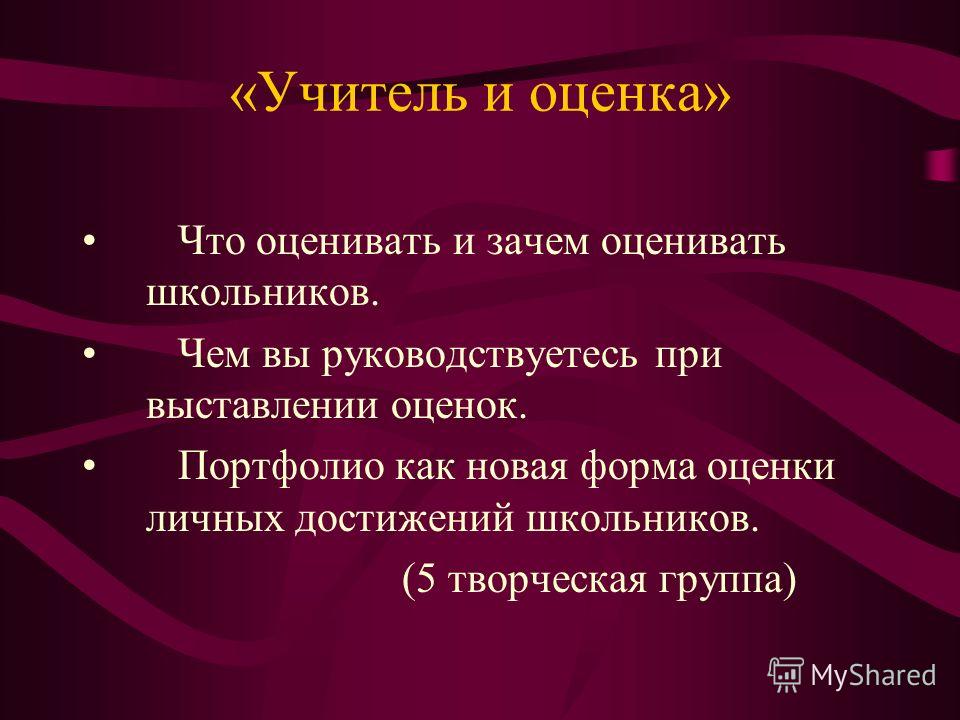 «Учитель и оценка»

• Что оценивать и зачем оценивать школьников.

• Чем вы руководствуетесь при выставлении оценок.

• Портфолио как новая форма оценки личных достижений школьников.

(5 творческая группа)

MyShared